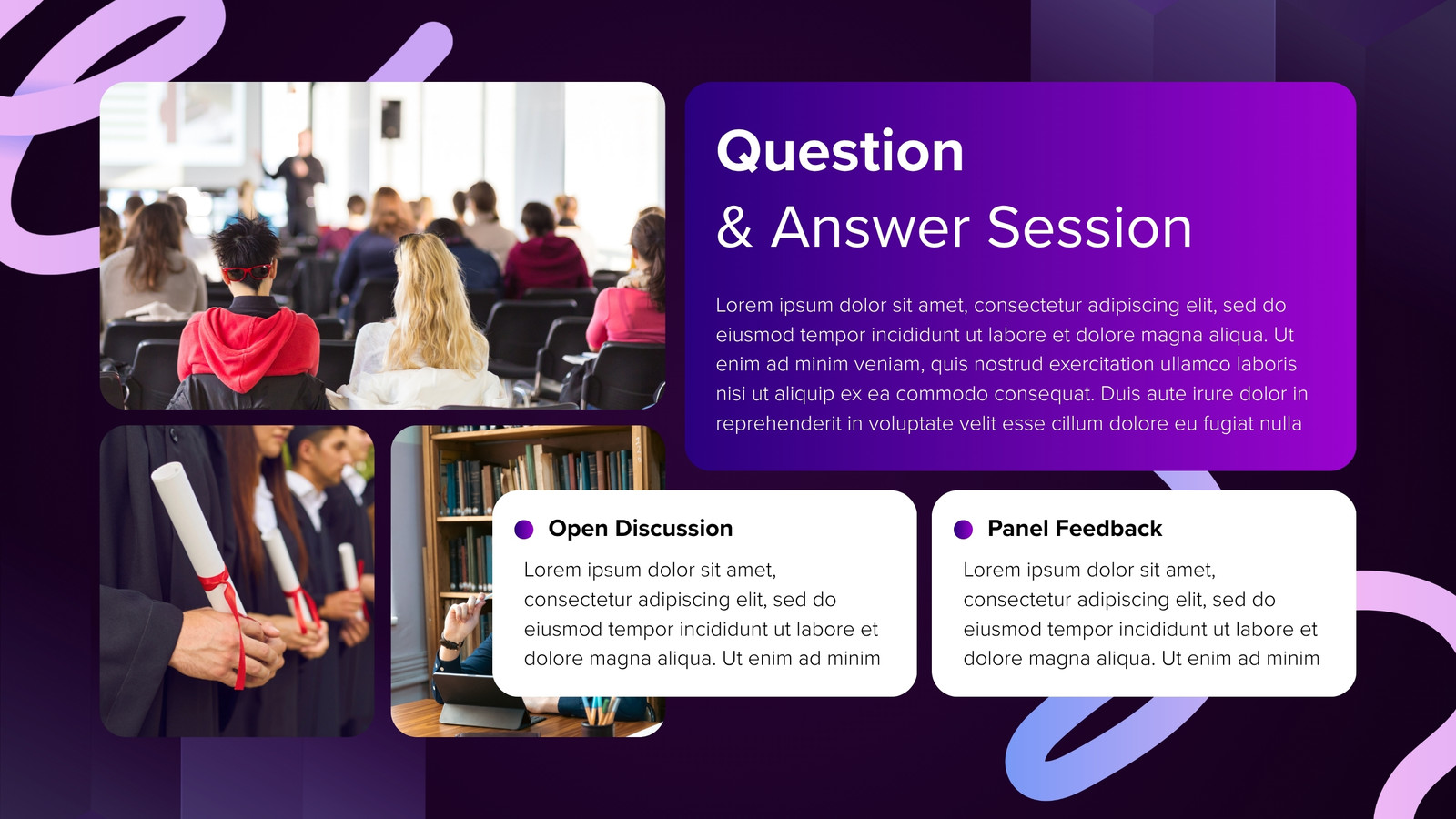 Question
& Answer Session

Lorem ipsum dolor sit amet, consectetur adipiscing elit, sed do eiusmod tempor incididunt ut labore et dolore magna aliqua. Ut enim ad minim veniam, quis nostrud exercitation ullamco laboris nisi ut aliquip ex ea commodo consequat. Duis aute irure dolor in reprehenderit in voluptate velit esse cillum dolore eu fugiat nulla

Open Discussion

Lorem ipsum dolor sit amet, consectetur adipiscing elit, sed do eiusmod tempor incididunt ut labore et dolore magna aliqua. Ut enim ad minim

Panel Feedback

Lorem ipsum dolor sit amet, consectetur adipiscing elit, sed do eiusmod tempor incididunt ut labore et dolore magna aliqua. Ut enim ad minim